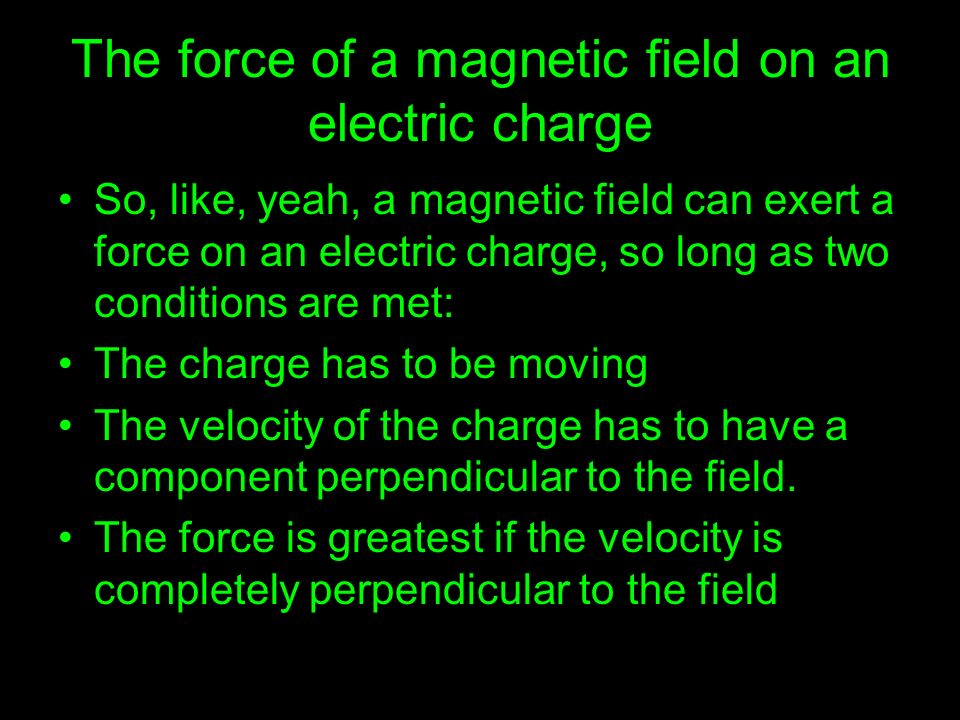 The force of a magnetic field on an electric charge

• So, like, yeah, a magnetic field can exert a force on an electric charge, so long as two conditions are met:
• The charge has to be moving
• The velocity of the charge has to have a component perpendicular to the field.
• The force is greatest if the velocity is completely perpendicular to the field